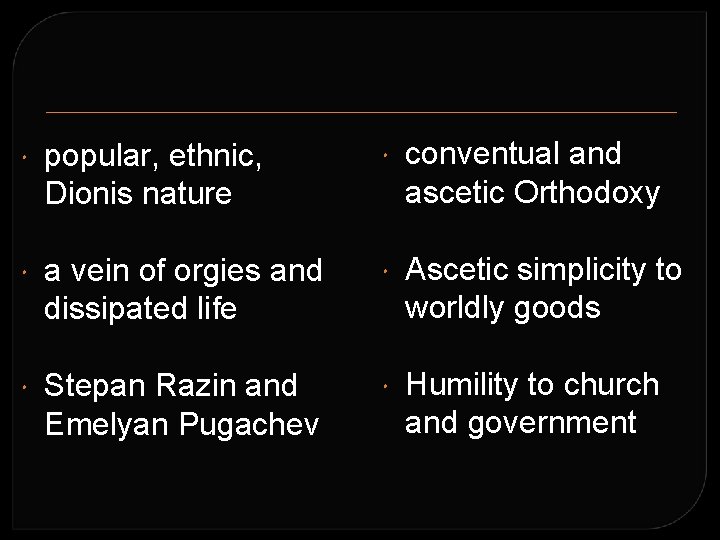 - popular, ethnic, Dionis nature

- a vein of orgies and dissipated life

- Stepan Razin and Emelyan Pugachev

- conventual and ascetic Orthodoxy

- Ascetic simplicity to worldly goods

- Humility to church and government